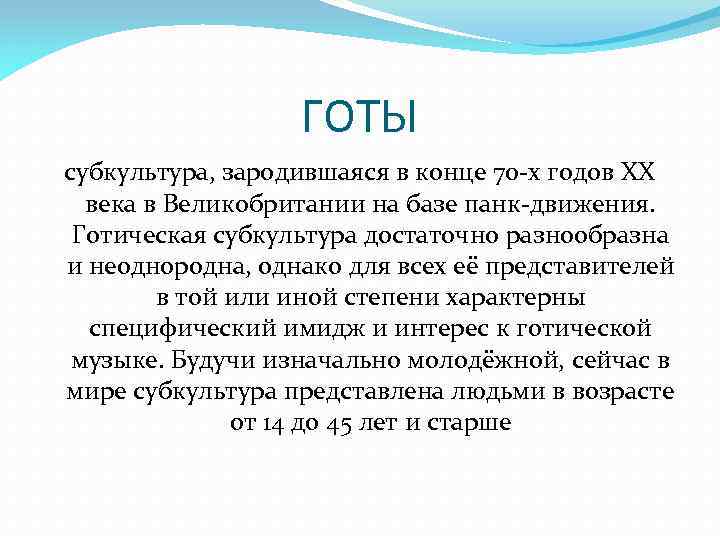 ГОТЫ

субкультура, зародившаяся в конце 70-х годов XX века в Великобритании на базе панк-движения. Готическая субкультура достаточно разнообразна и неоднородна, однако для всех её представителей в той или иной степени характерны специфический имидж и интерес к готической музыке. Будучи изначально молодёжной, сейчас в мире субкультура представлена людьми в возрасте от 14 до 45 лет и старше